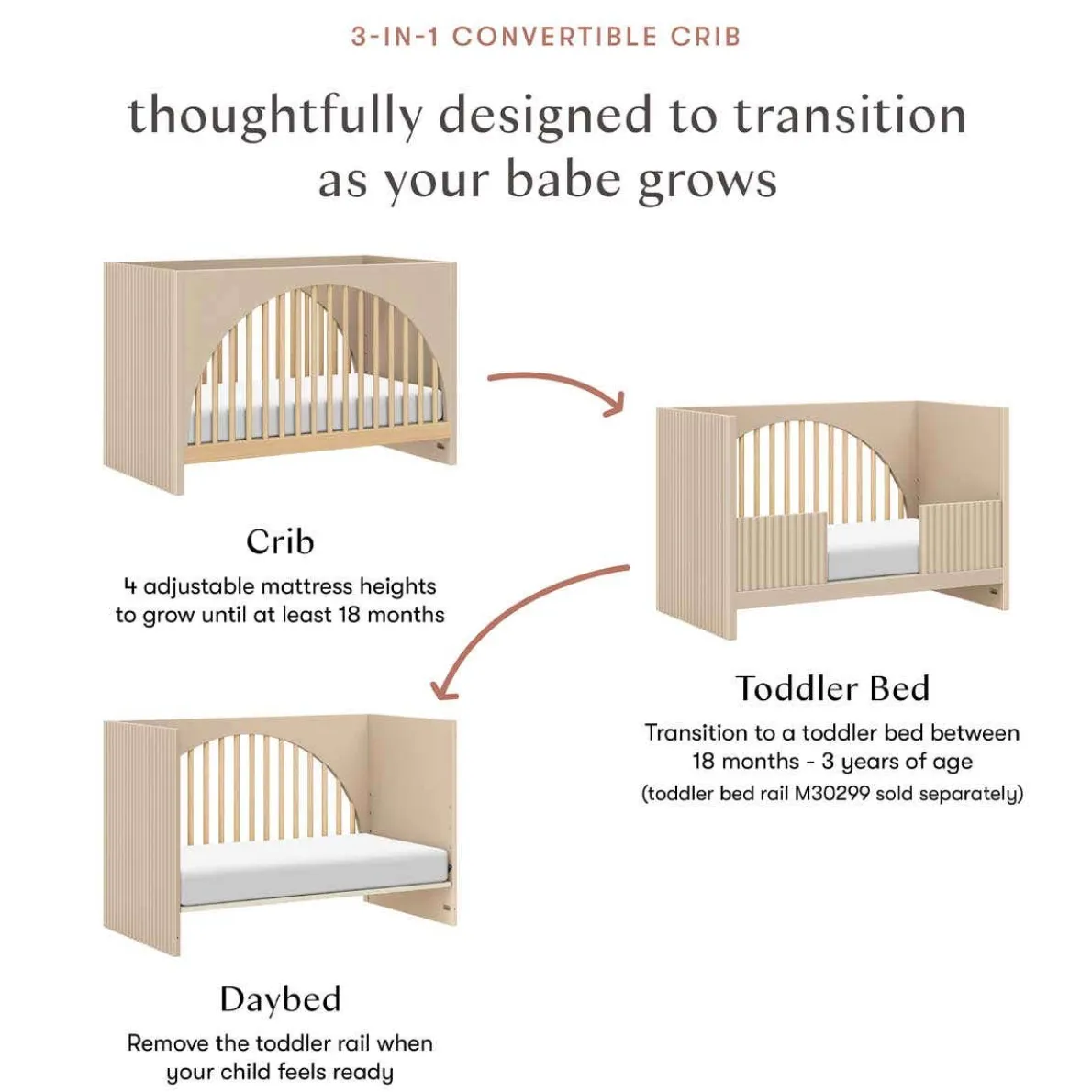 3-IN-1 CONVERTIBLE CRIB

thoughtfully designed to transition as your babe grows

Crib
4 adjustable mattress heights to grow until at least 18 months

Toddler Bed
Transition to a toddler bed between 18 months - 3 years of age
(toddler bed rail M30299 sold separately)

Daybed
Remove the toddler rail when your child feels ready